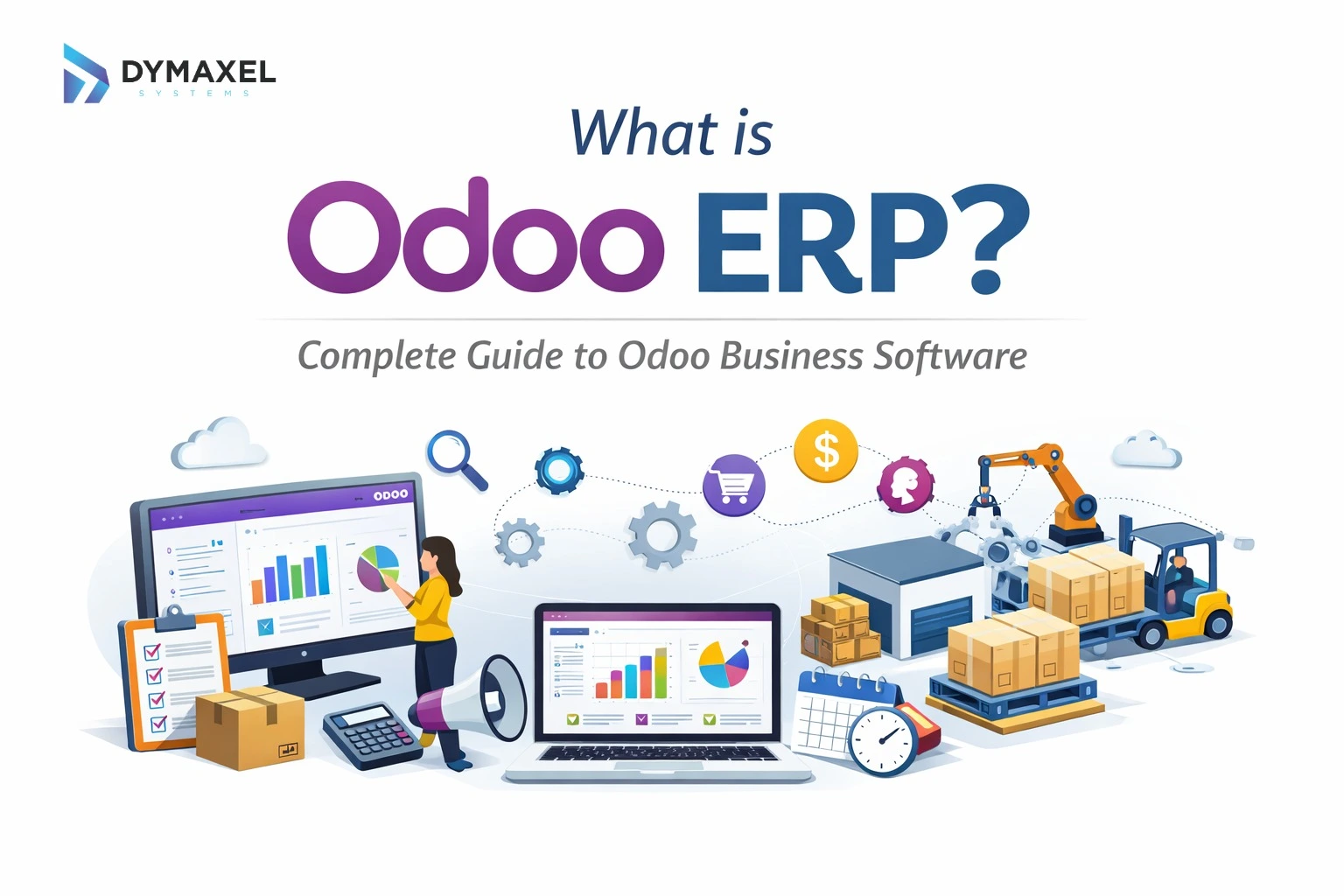 DYMAXEL
SYSTEMS

What is
Odoo ERP?

Complete Guide to Odoo Business Software

odoo

$